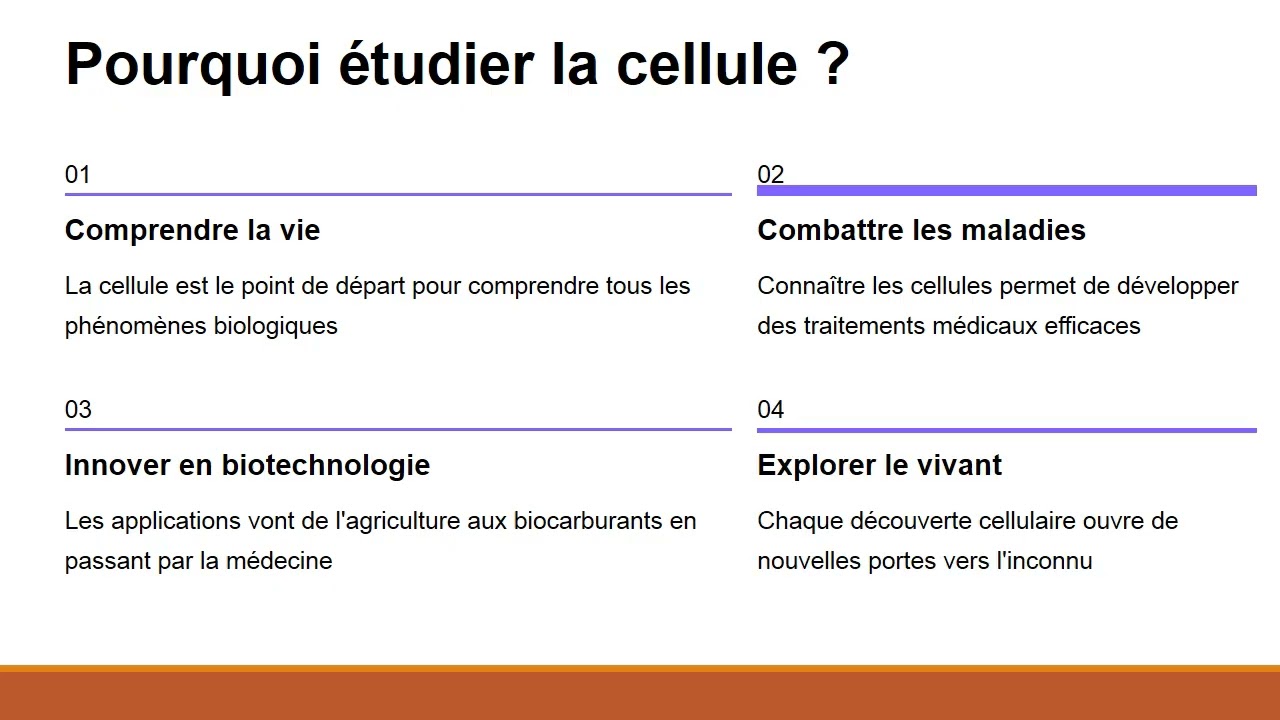 Pourquoi étudier la cellule ?

01

Comprendre la vie

La cellule est le point de départ pour comprendre tous les phénomènes biologiques

02

Combattre les maladies

Connaître les cellules permet de développer des traitements médicaux efficaces

03

Innover en biotechnologie

Les applications vont de l'agriculture aux biocarburants en passant par la médecine

04

Explorer le vivant

Chaque découverte cellulaire ouvre de nouvelles portes vers l'inconnu